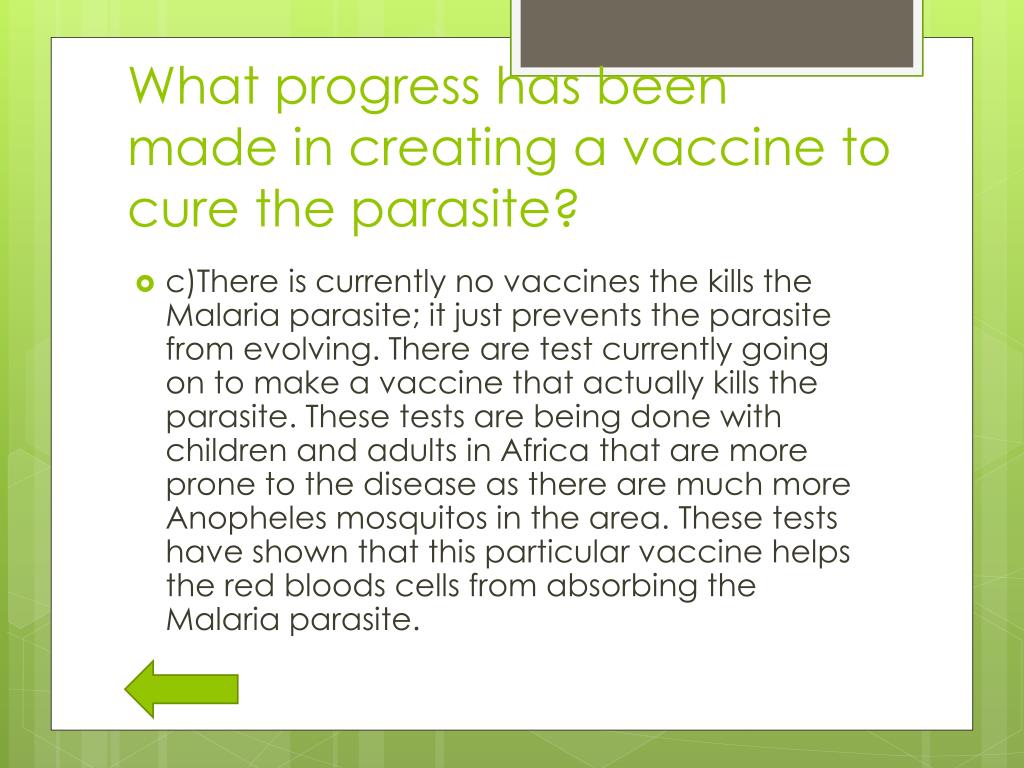 What progress has been made in creating a vaccine to cure the parasite?

c)There is currently no vaccines the kills the Malaria parasite; it just prevents the parasite from evolving. There are test currently going on to make a vaccine that actually kills the parasite. These tests are being done with children and adults in Africa that are more prone to the disease as there are much more Anopheles mosquitos in the area. These tests have shown that this particular vaccine helps the red bloods cells from absorbing the Malaria parasite.